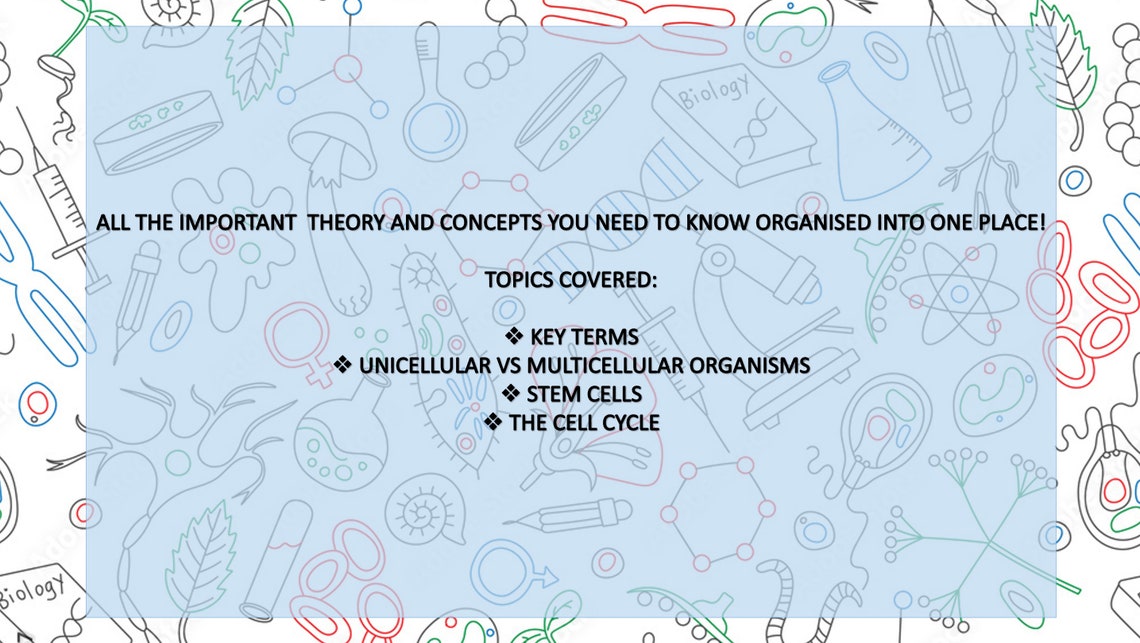 Biology

ALL THE IMPORTANT THEORY AND CONCEPTS YOU NEED TO KNOW ORGANISED INTO ONE PLACE!

TOPICS COVERED:

❖ KEY TERMS
❖ UNICELLULAR VS MULTICELLULAR ORGANISMS
❖ STEM CELLS
❖ THE CELL CYCLE

Biology